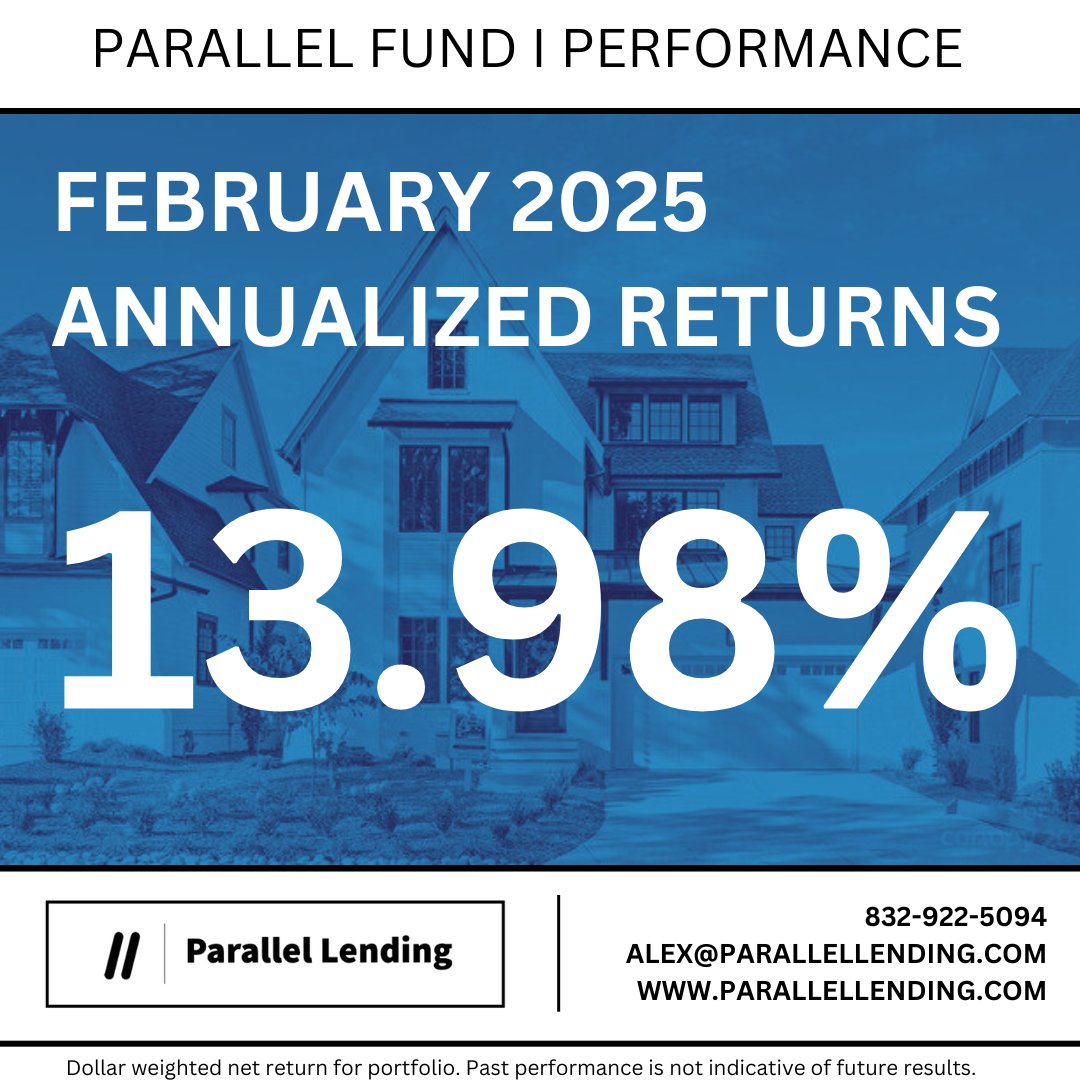 PARALLEL FUND I PERFORMANCE

FEBRUARY 2025
ANNUALIZED RETURNS

13.98%

// Parallel Lending

832-922-5094
ALEX@PARALLELLENDING.COM
WWW.PARALLELLENDING.COM

Dollar weighted net return for portfolio. Past performance is not indicative of future results.